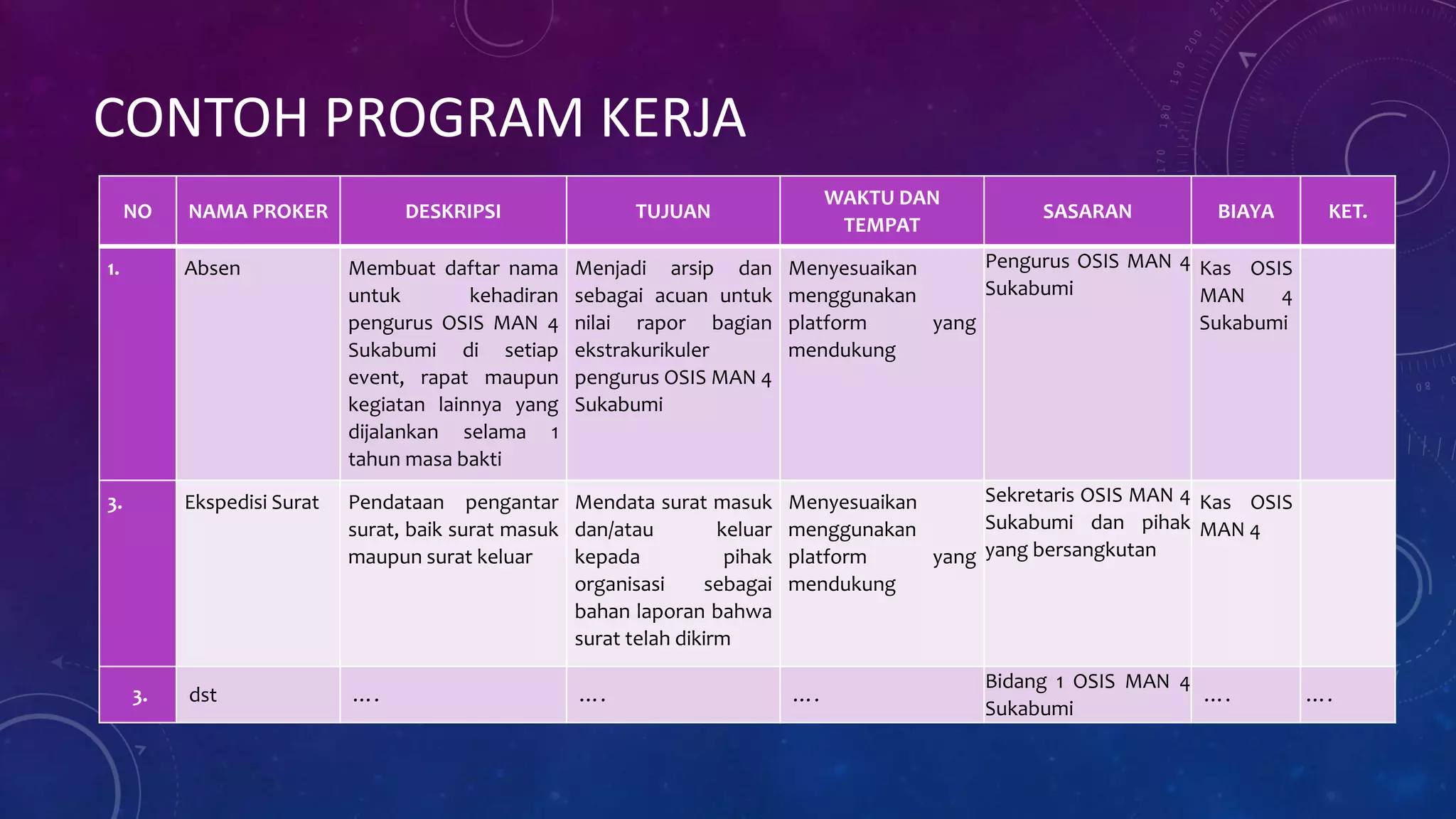 CONTOH PROGRAM KERJA

| NO | NAMA PROKER | DESKRIPSI | TUJUAN | WAKTU DAN TEMPAT | SASARAN | BIAYA | KET. |
|---|---|---|---|---|---|---|---|
| 1. | Absen | Membuat daftar nama untuk kehadiran pengurus OSIS MAN 4 Sukabumi di setiap event, rapat maupun kegiatan lainnya yang dijalankan selama 1 tahun masa bakti | Menjadi arsip dan sebagai acuan untuk nilai rapor bagian ekstrakurikuler pengurus OSIS MAN 4 Sukabumi | Menyesuaikan menggunakan platform yang mendukung | Pengurus OSIS MAN 4 Sukabumi | Kas OSIS MAN 4 Sukabumi | |
| 3. | Ekspedisi Surat | Pendataan pengantar surat, baik surat masuk maupun surat keluar | Mendata surat masuk dan/atau keluar kepada pihak organisasi sebagai bahan laporan bahwa surat telah dikirm | Menyesuaikan menggunakan platform yang mendukung | Sekretaris OSIS MAN 4 Sukabumi dan pihak yang bersangkutan | Kas OSIS MAN 4 | |
| 3. | dst | …. | …. | …. | Bidang 1 OSIS MAN 4 Sukabumi | …. | …. |